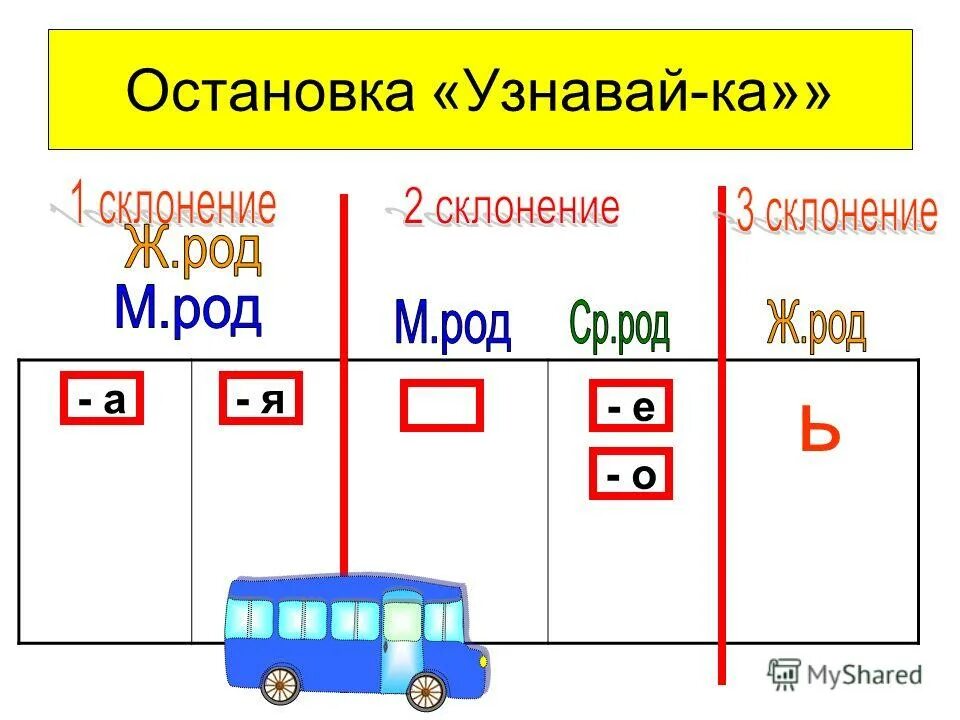 Остановка «Узнавай-ка»»

1 склонение
Ж.род
М.род

2 склонение
М.род
Ср.род

3 склонение
Ж.род

- а
- я
- е
- о
ь

MyShared